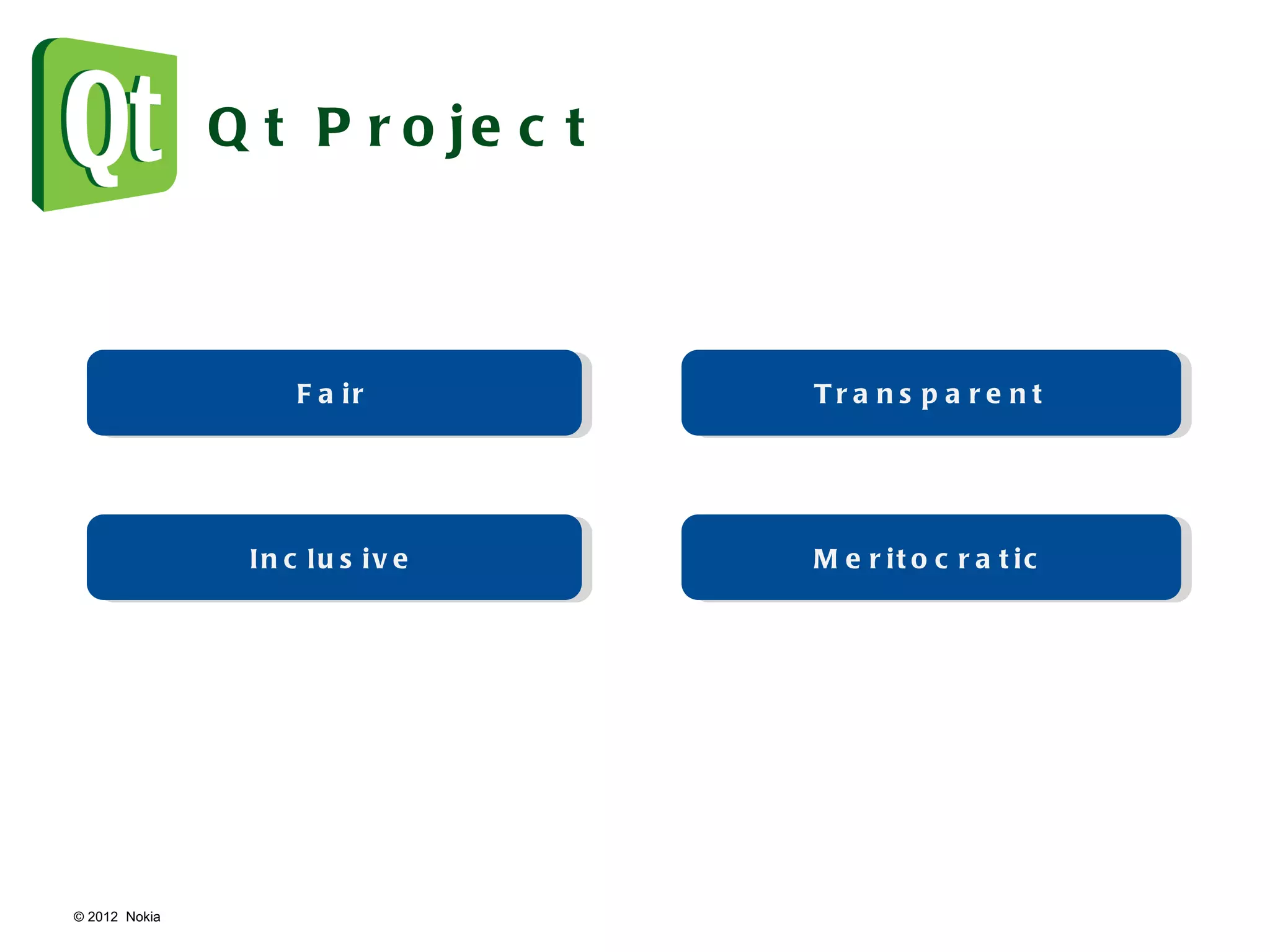 Qt

Qt Project

Fair

Transparent

Inclusive

Meritocratic

© 2012 Nokia